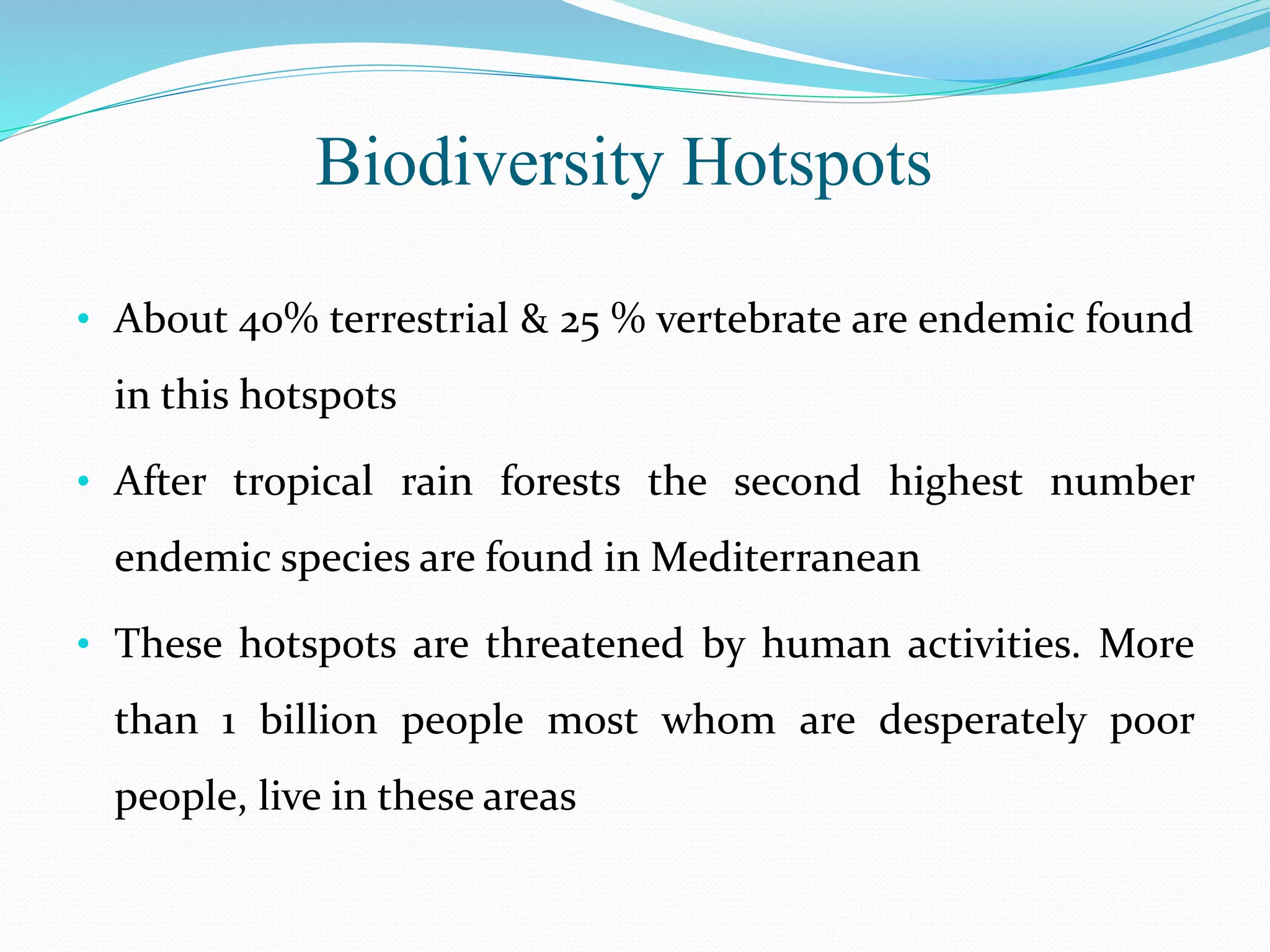 Biodiversity Hotspots

• About 40% terrestrial & 25 % vertebrate are endemic found in this hotspots

• After tropical rain forests the second highest number endemic species are found in Mediterranean

• These hotspots are threatened by human activities. More than 1 billion people most whom are desperately poor people, live in these areas